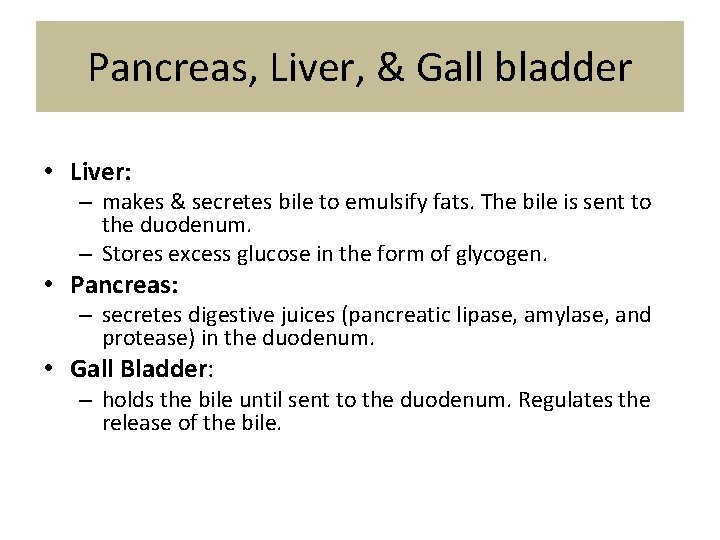 Pancreas, Liver, & Gall bladder

• Liver:
– makes & secretes bile to emulsify fats. The bile is sent to the duodenum.
– Stores excess glucose in the form of glycogen.

• Pancreas:
– secretes digestive juices (pancreatic lipase, amylase, and protease) in the duodenum.

• Gall Bladder:
– holds the bile until sent to the duodenum. Regulates the release of the bile.